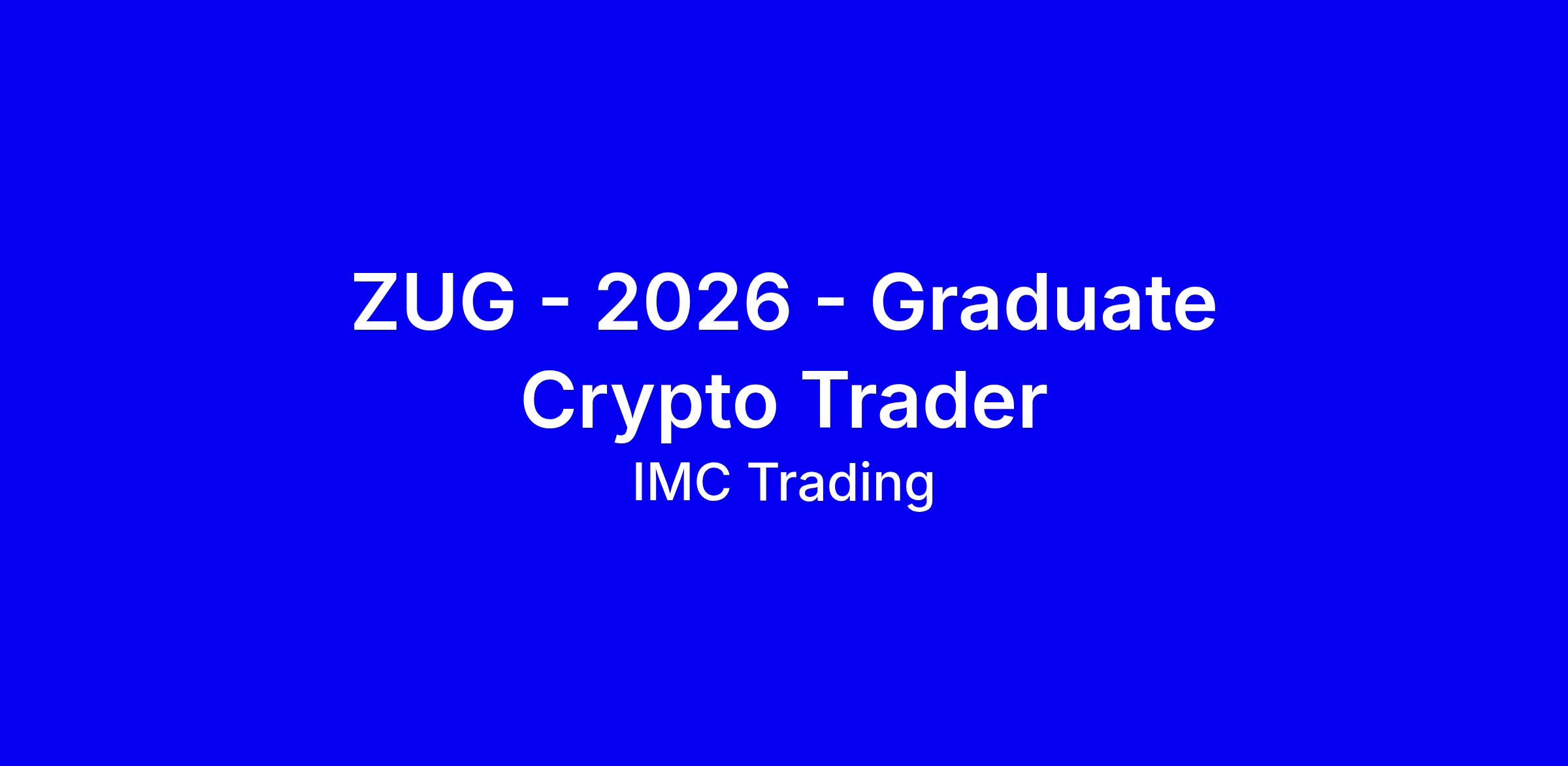 ZUG - 2026 - Graduate Crypto Trader

IMC Trading